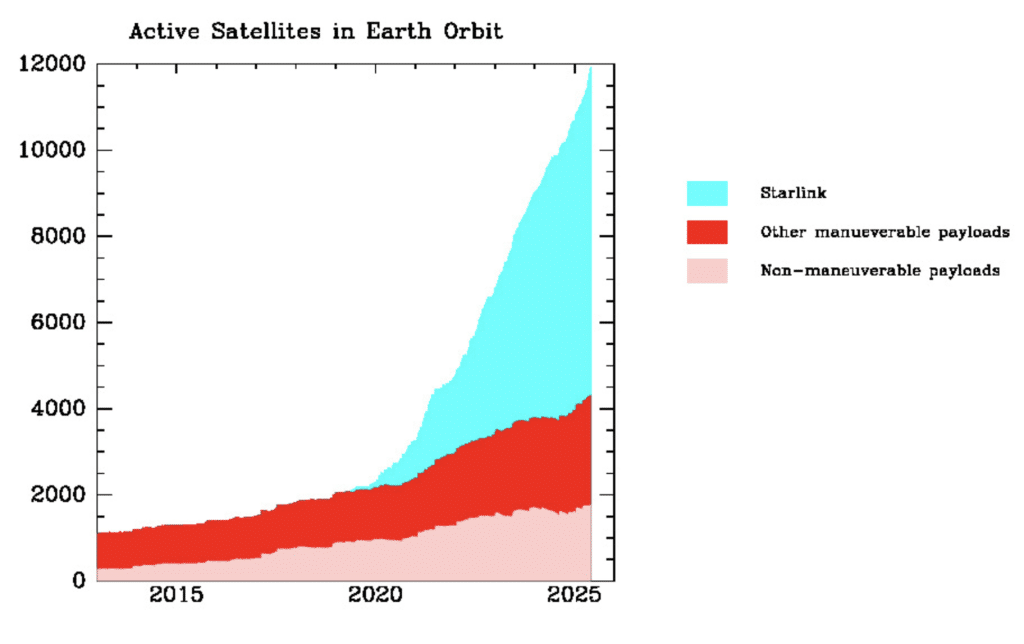 Active Satellites in Earth Orbit

12000
10000
8000
6000
4000
2000
0

2015
2020
2025

Starlink
Other manueverable payloads
Non-maneuverable payloads